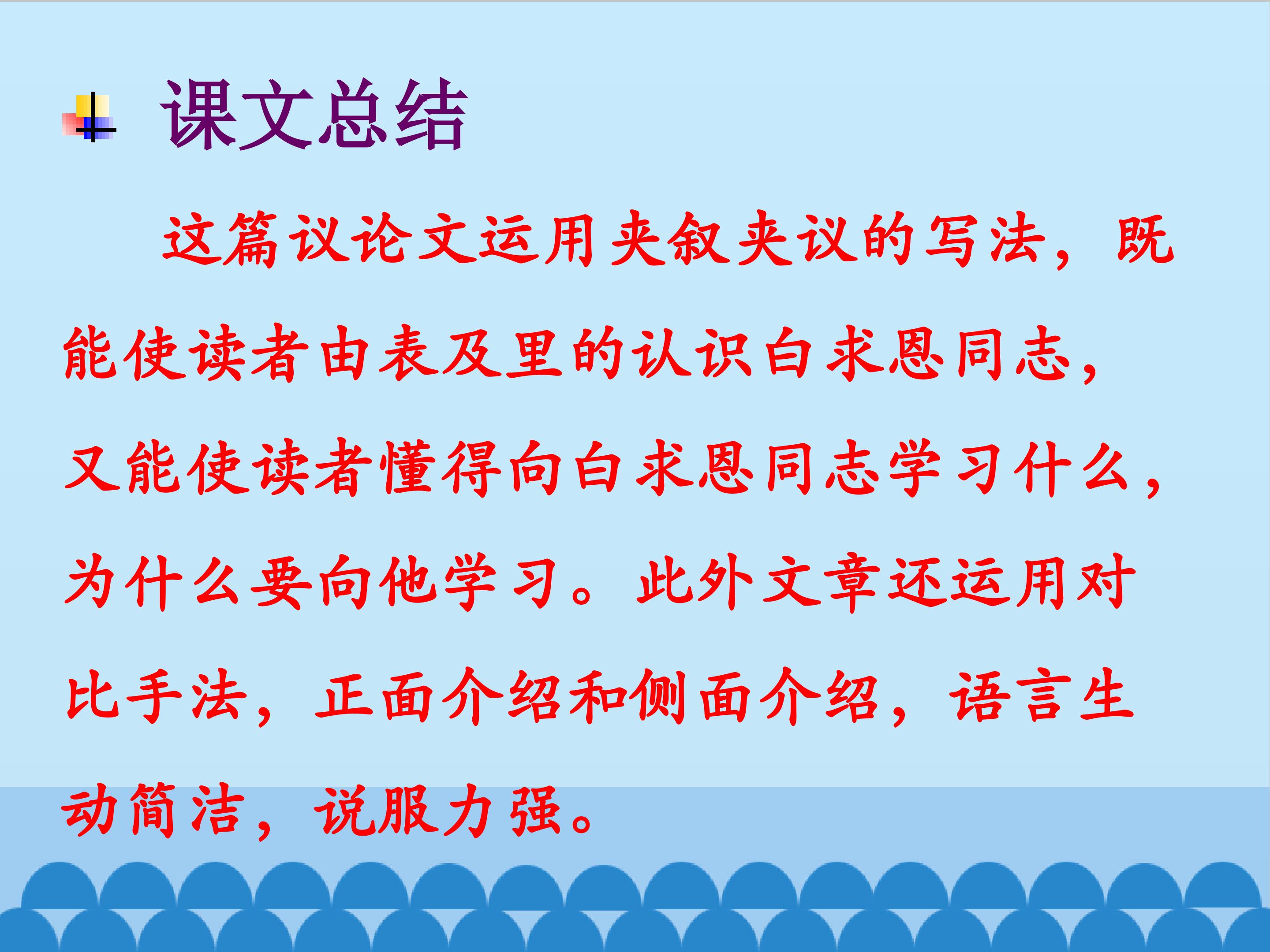 课文总结

这篇议论文运用夹叙夹议的写法，既能使读者由表及里的认识白求恩同志，又能使读者懂得向白求恩同志学习什么，为什么要向他学习。此外文章还运用对比手法，正面介绍和侧面介绍，语言生动简洁，说服力强。